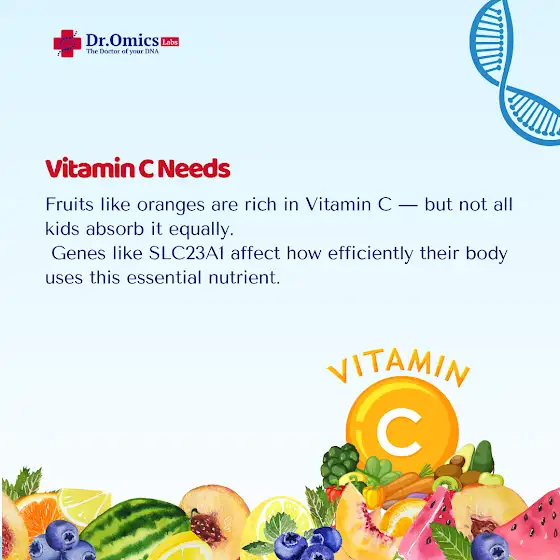 Dr.Omics Labs
The Doctor of your DNA

Vitamin C Needs

Fruits like oranges are rich in Vitamin C — but not all kids absorb it equally.
Genes like SLC23A1 affect how efficiently their body uses this essential nutrient.

VITAMIN
C